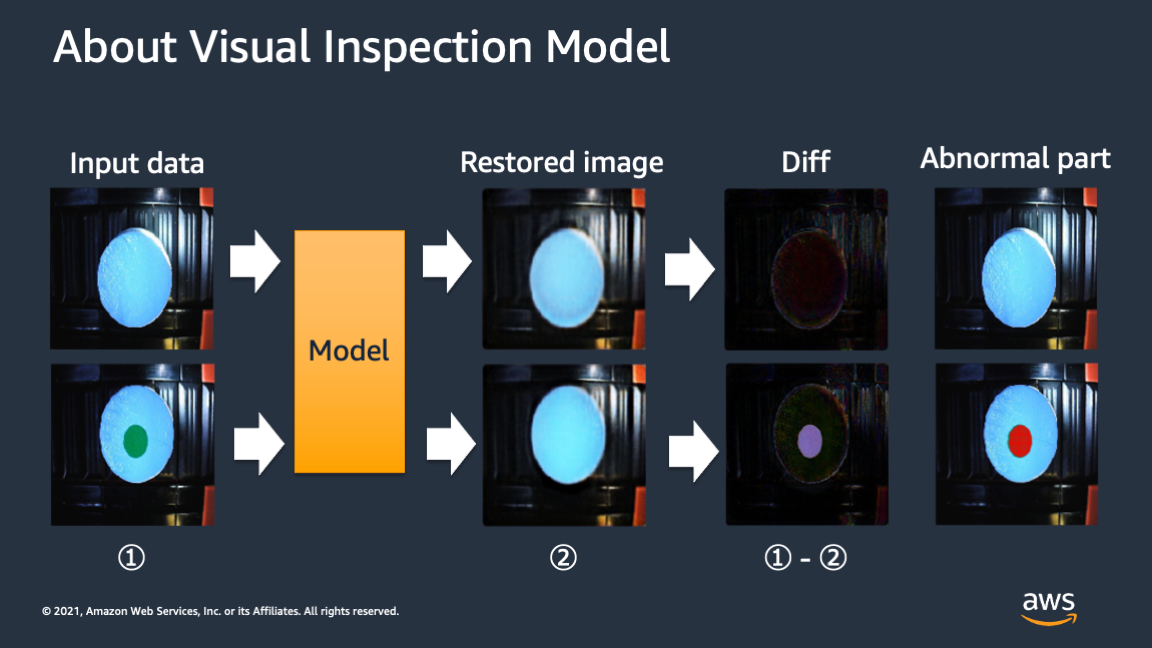 About Visual Inspection Model

Input data

Model

Restored image

Diff

Abnormal part

①

②

① - ②

© 2021, Amazon Web Services, Inc. or its Affiliates. All rights reserved.

aws